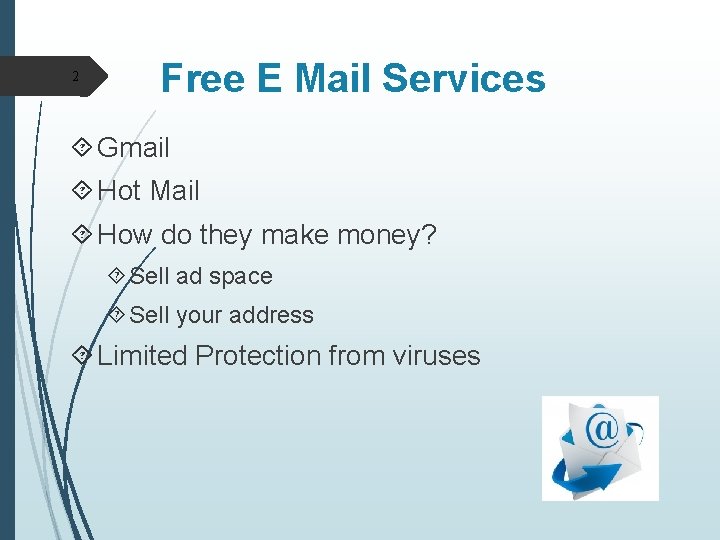 2

Free E Mail Services

Gmail

Hot Mail

How do they make money?

Sell ad space

Sell your address

Limited Protection from viruses

@